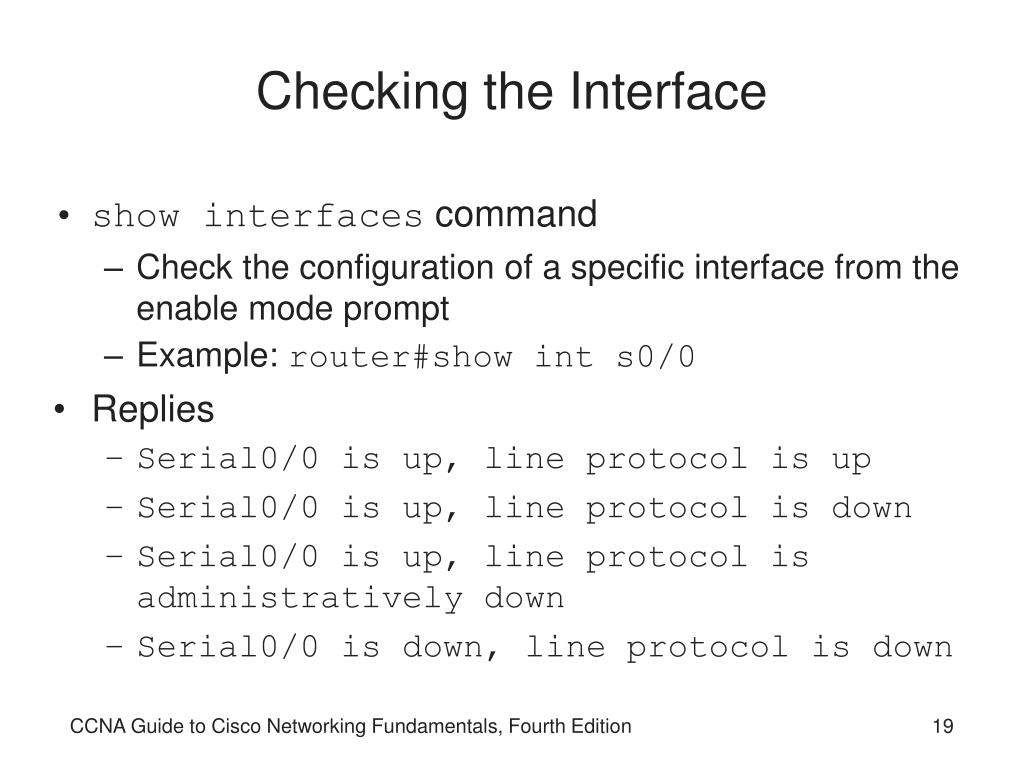 Checking the Interface

• show interfaces command
– Check the configuration of a specific interface from the enable mode prompt
– Example: router#show int s0/0

• Replies
– Serial0/0 is up, line protocol is up
– Serial0/0 is up, line protocol is down
– Serial0/0 is up, line protocol is administratively down
– Serial0/0 is down, line protocol is down

CCNA Guide to Cisco Networking Fundamentals, Fourth Edition

19